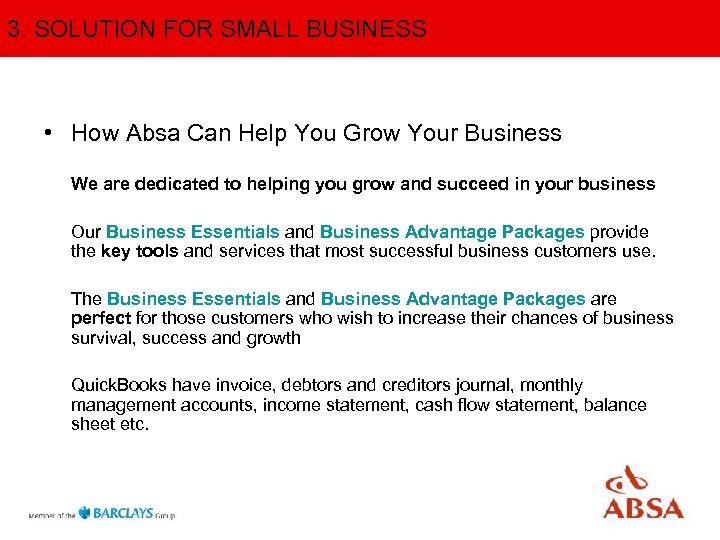 3. SOLUTION FOR SMALL BUSINESS

• How Absa Can Help You Grow Your Business

We are dedicated to helping you grow and succeed in your business

Our Business Essentials and Business Advantage Packages provide the key tools and services that most successful business customers use.

The Business Essentials and Business Advantage Packages are perfect for those customers who wish to increase their chances of business survival, success and growth

QuickBooks have invoice, debtors and creditors journal, monthly management accounts, income statement, cash flow statement, balance sheet etc.

Member of the BARCLAYS Group

ABSA